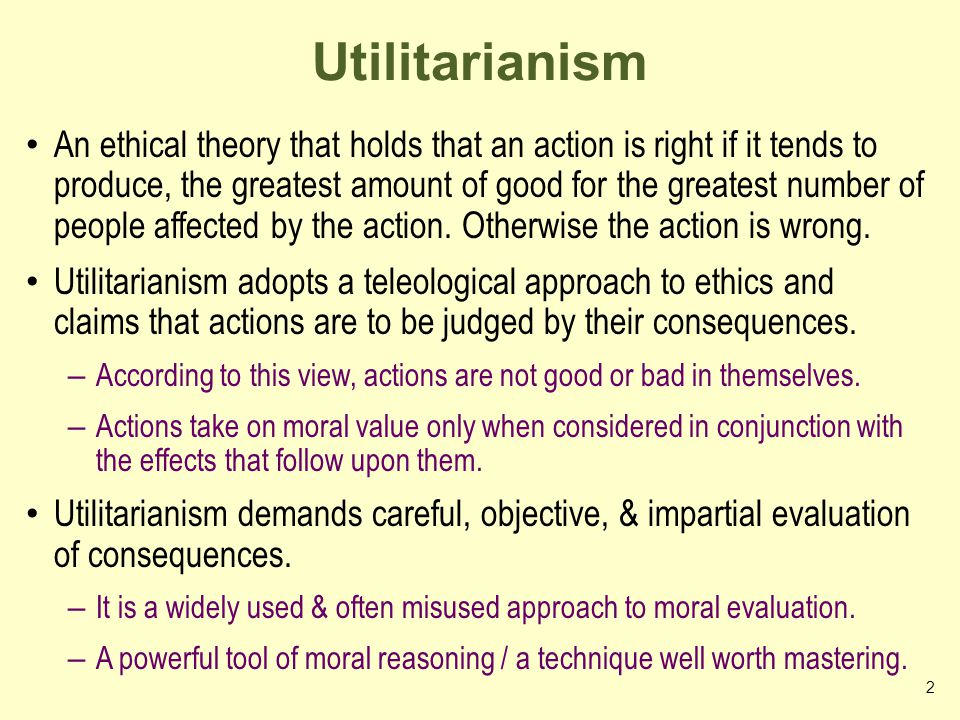 Utilitarianism

• An ethical theory that holds that an action is right if it tends to produce, the greatest amount of good for the greatest number of people affected by the action. Otherwise the action is wrong.

• Utilitarianism adopts a teleological approach to ethics and claims that actions are to be judged by their consequences.

– According to this view, actions are not good or bad in themselves.

– Actions take on moral value only when considered in conjunction with the effects that follow upon them.

• Utilitarianism demands careful, objective, & impartial evaluation of consequences.

– It is a widely used & often misused approach to moral evaluation.

– A powerful tool of moral reasoning / a technique well worth mastering.

2